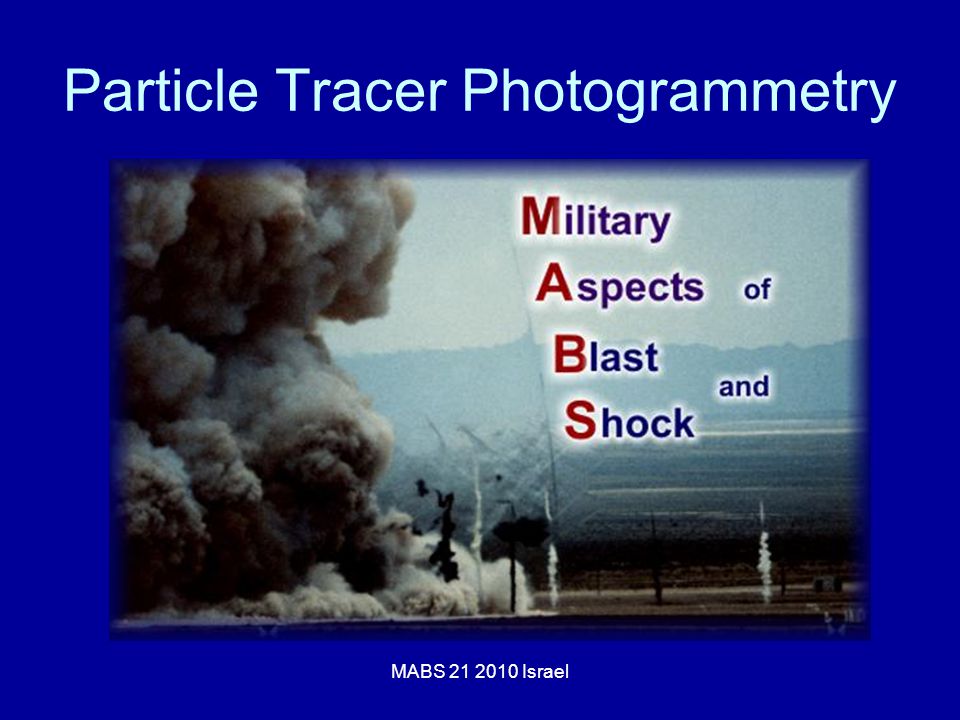 Particle Tracer Photogrammetry

Military
Aspects of
Blast and
Shock

MABS 21 2010 Israel